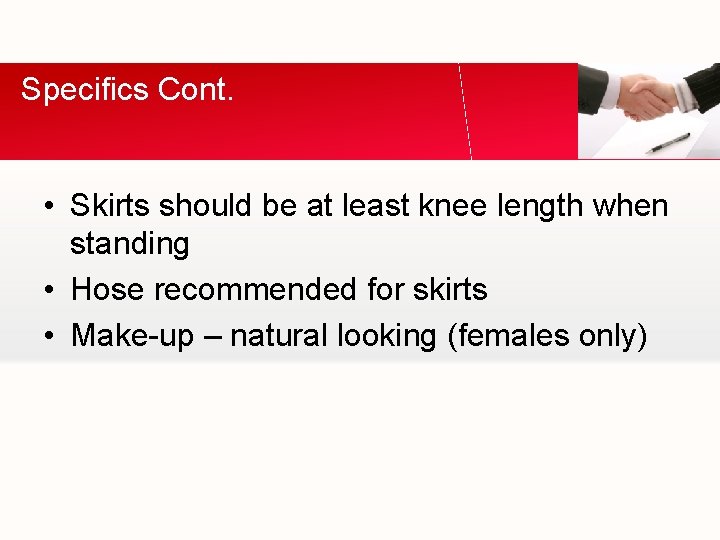 Specifics Cont.

• Skirts should be at least knee length when standing
• Hose recommended for skirts
• Make-up – natural looking (females only)